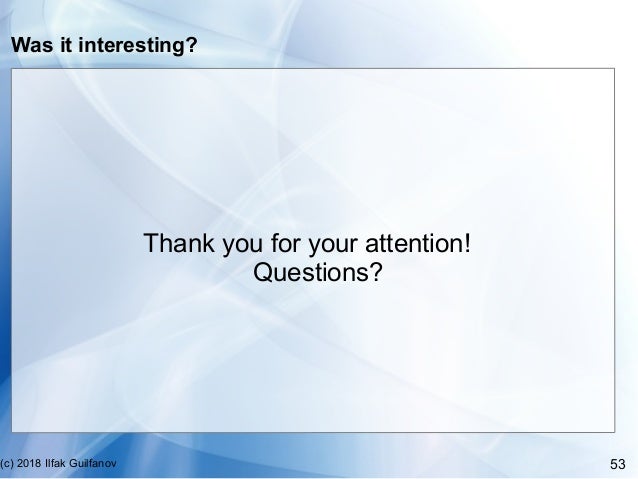 Was it interesting?

Thank you for your attention!
Questions?

(c) 2018 Ilfak Guilfanov

53